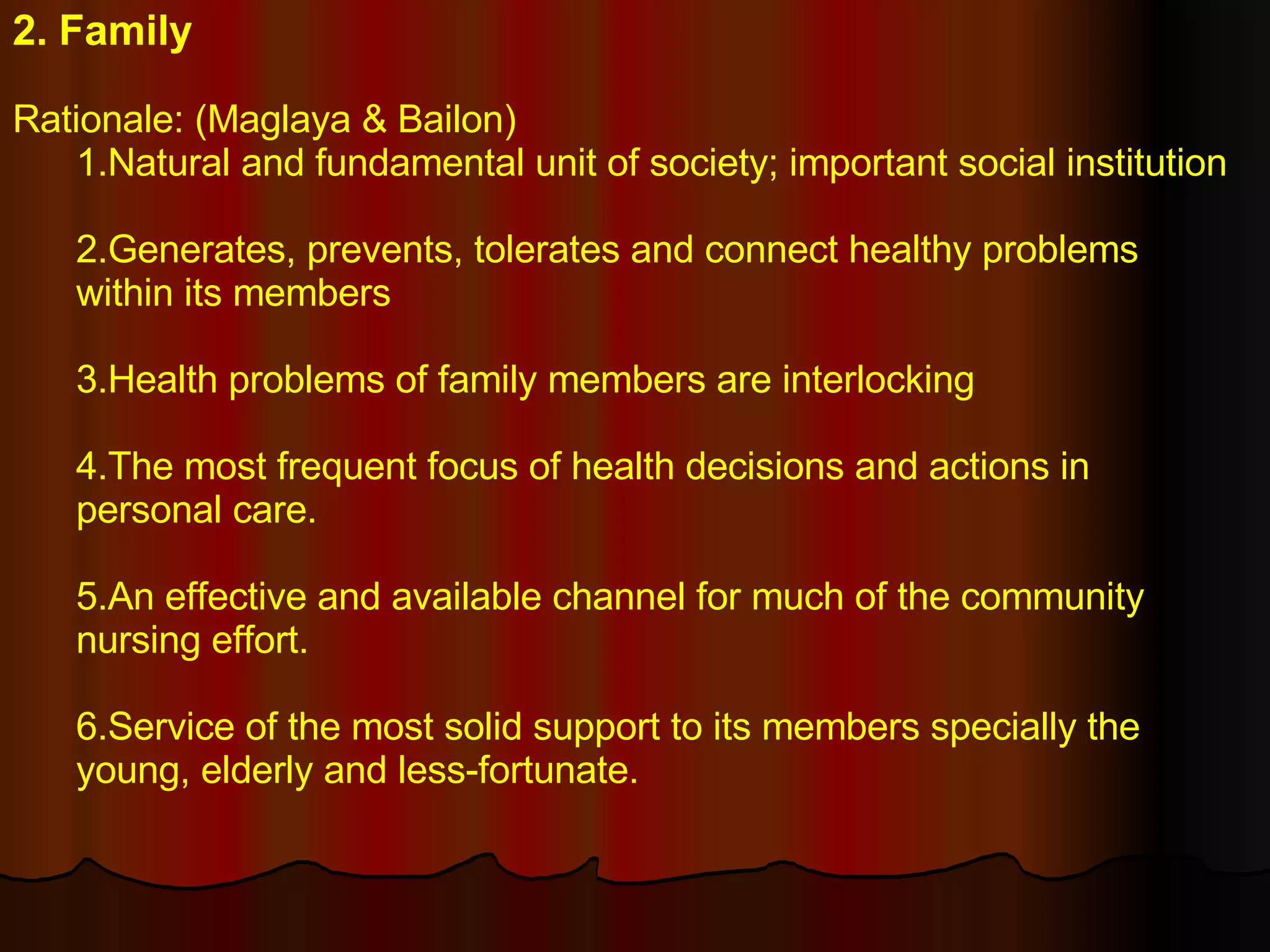 2. Family

Rationale: (Maglaya & Bailon)

1.Natural and fundamental unit of society; important social institution

2.Generates, prevents, tolerates and connect healthy problems within its members

3.Health problems of family members are interlocking

4.The most frequent focus of health decisions and actions in personal care.

5.An effective and available channel for much of the community nursing effort.

6.Service of the most solid support to its members specially the young, elderly and less-fortunate.